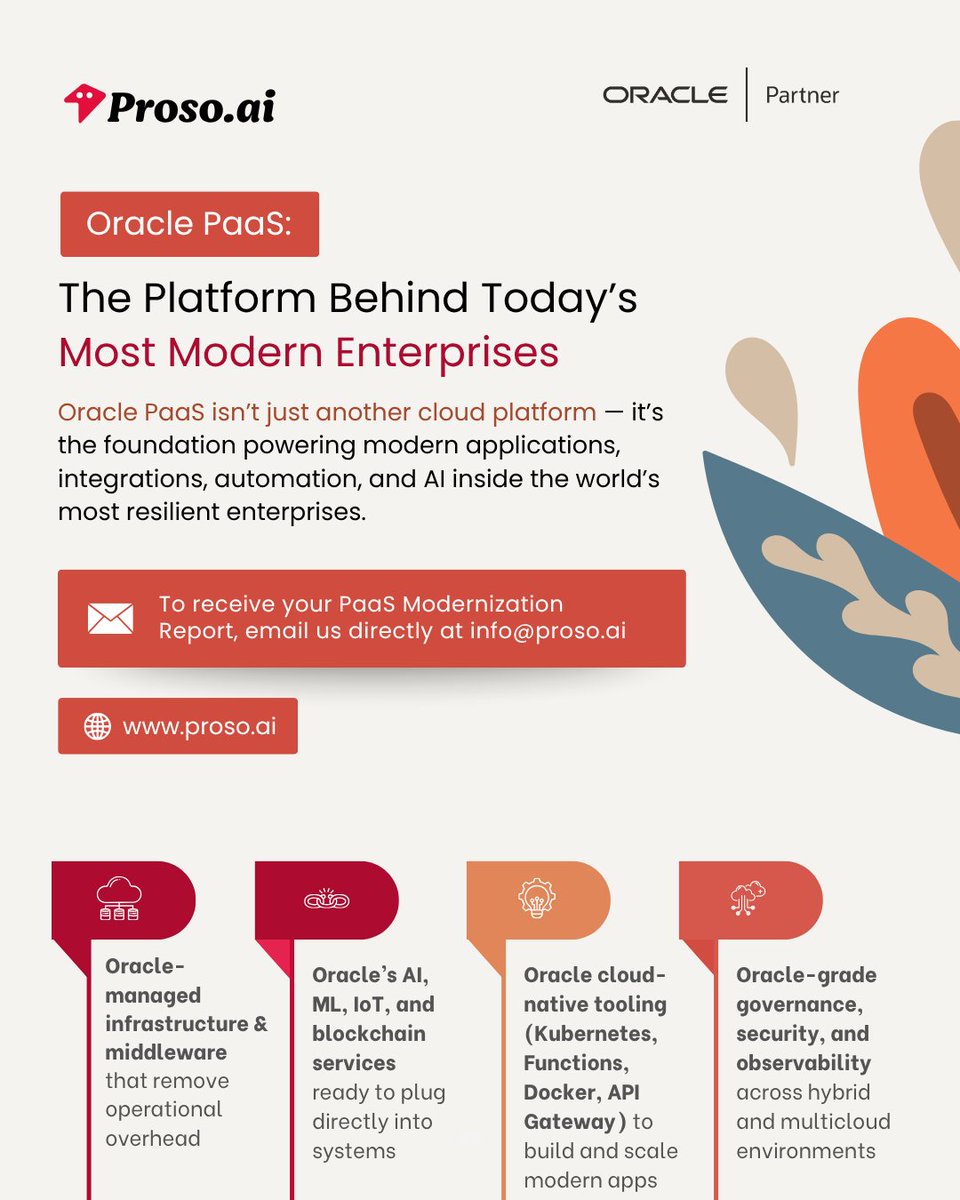 Proso.ai

ORACLE | Partner

Oracle PaaS:

The Platform Behind Today's Most Modern Enterprises

Oracle PaaS isn't just another cloud platform — it's the foundation powering modern applications, integrations, automation, and AI inside the world's most resilient enterprises.

To receive your PaaS Modernization Report, email us directly at info@proso.ai

www.proso.ai

Oracle-managed infrastructure & middleware that remove operational overhead

Oracle's AI, ML, IoT, and blockchain services ready to plug directly into systems

Oracle cloud-native tooling (Kubernetes, Functions, Docker, API Gateway) to build and scale modern apps

Oracle-grade governance, security, and observability across hybrid and multicloud environments